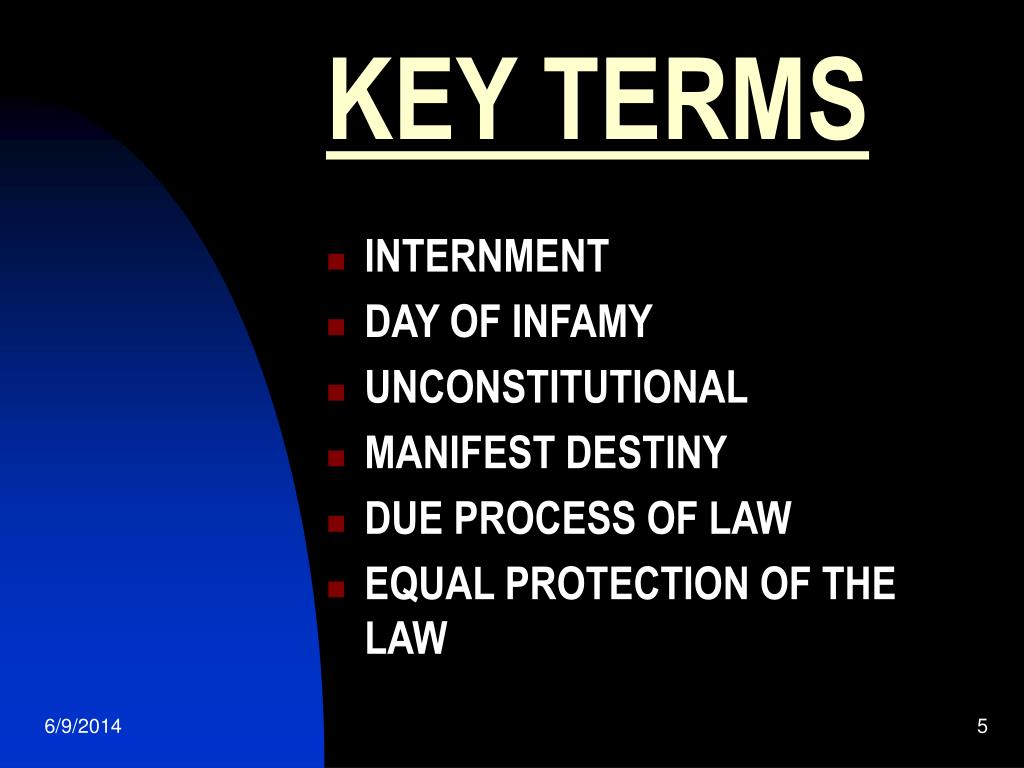 KEY TERMS

- INTERNMENT
- DAY OF INFAMY
- UNCONSTITUTIONAL
- MANIFEST DESTINY
- DUE PROCESS OF LAW
- EQUAL PROTECTION OF THE LAW

6/9/2014

5